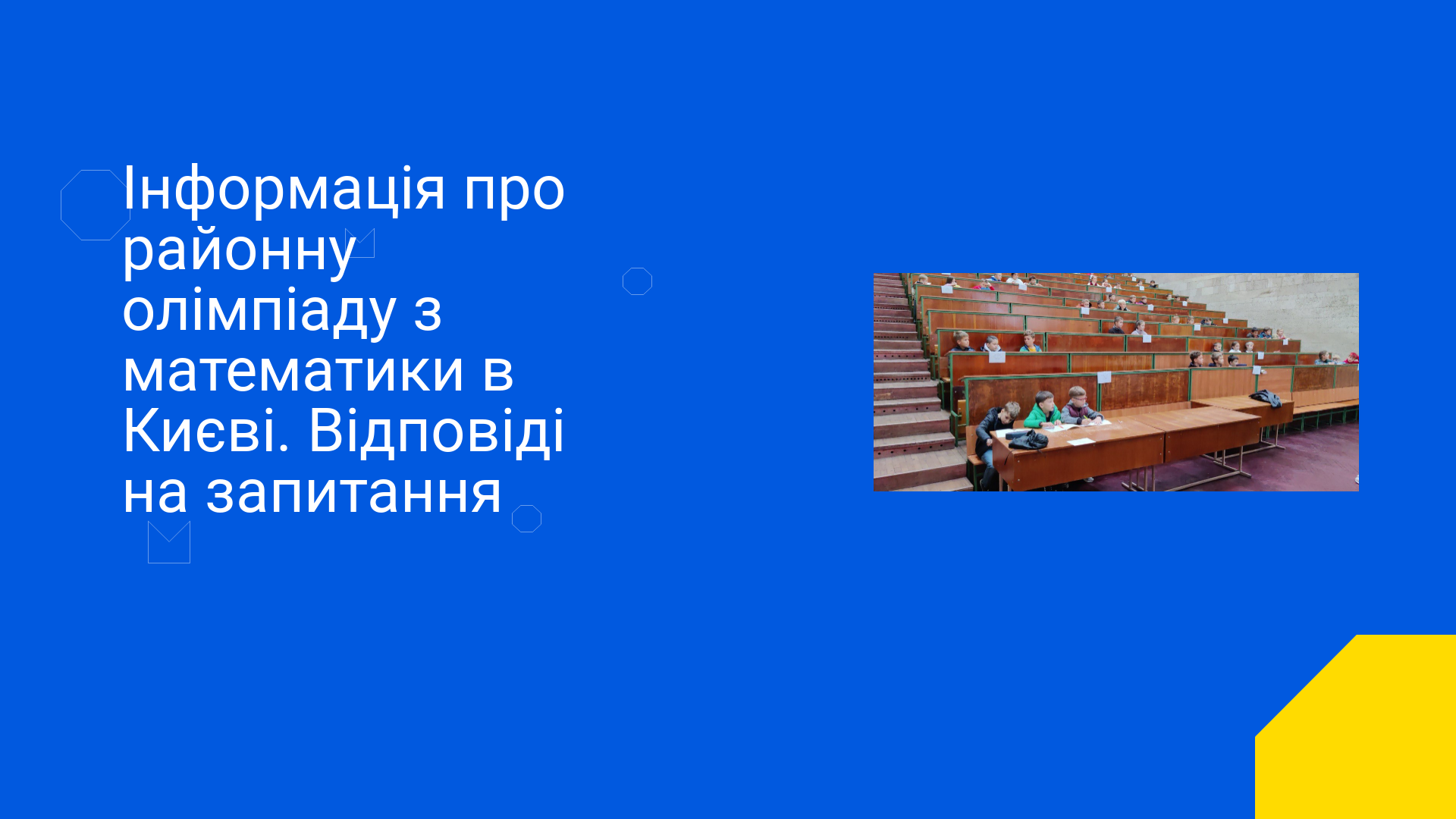 Інформація про районну олімпіаду з математики в Києві. Відповіді на запитання